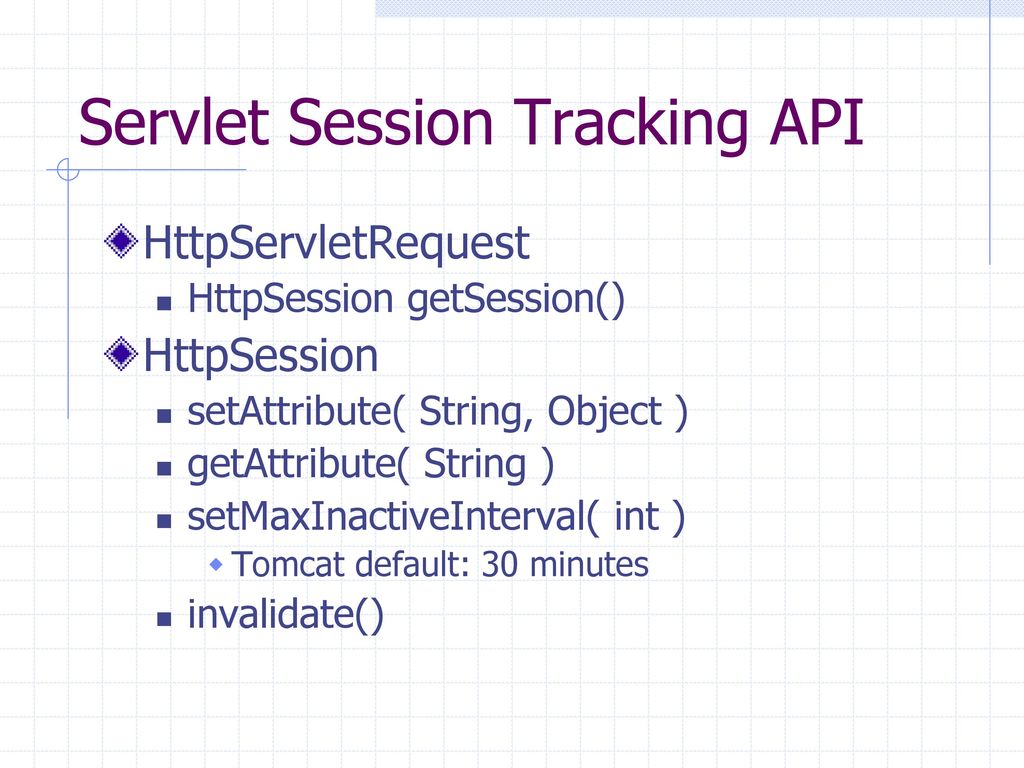 Servlet Session Tracking API

HttpServletRequest

HttpSession getSession()

HttpSession

setAttribute( String, Object )

getAttribute( String )

setMaxInactiveInterval( int )

Tomcat default: 30 minutes

invalidate()